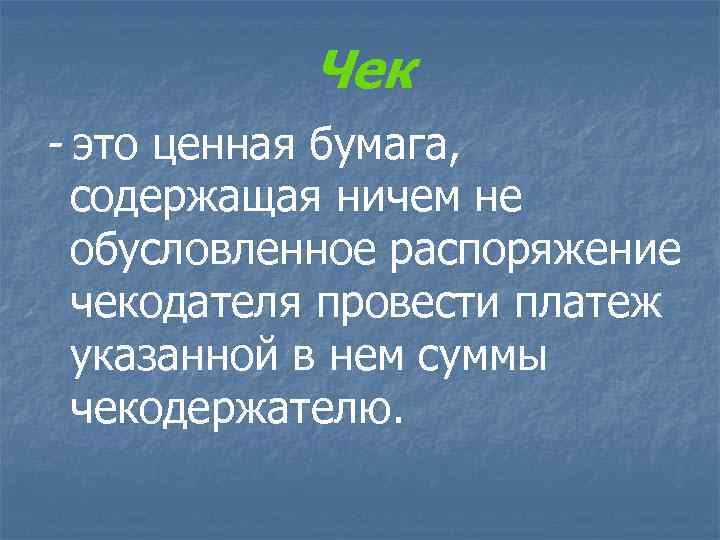 Чек

- это ценная бумага, содержащая ничем не обусловленное распоряжение чекодателя провести платеж указанной в нем суммы чекодержателю.